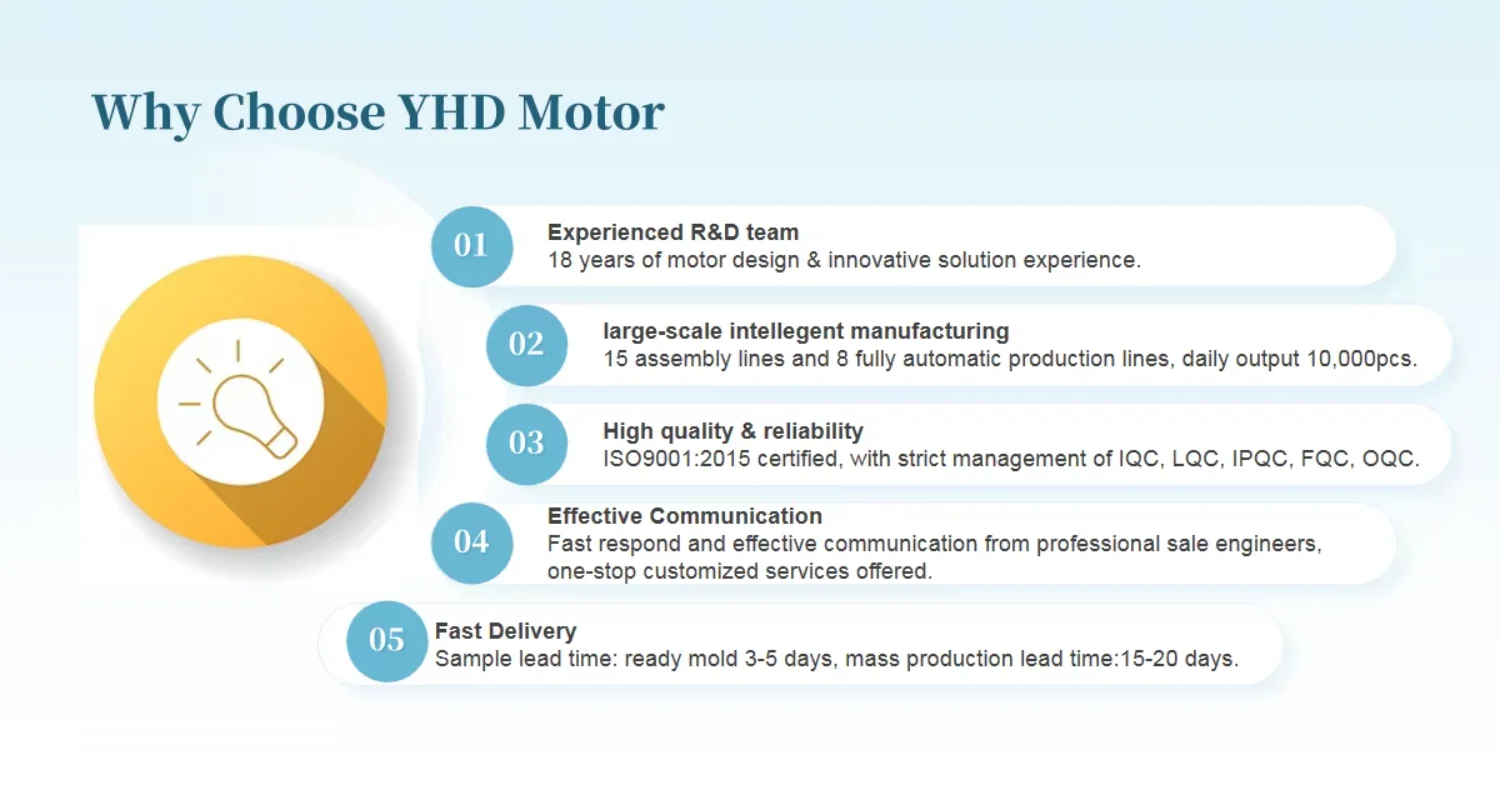 Why Choose YHD Motor

01
Experienced R&D team
18 years of motor design & innovative solution experience.

02
large-scale intellegent manufacturing
15 assembly lines and 8 fully automatic production lines, daily output 10,000pcs.

03
High quality & reliability
ISO9001:2015 certified, with strict management of IQC, LQC, IPQC, FQC, OQC.

04
Effective Communication
Fast respond and effective communication from professional sale engineers, one-stop customized services offered.

05
Fast Delivery
Sample lead time: ready mold 3-5 days, mass production lead time:15-20 days.